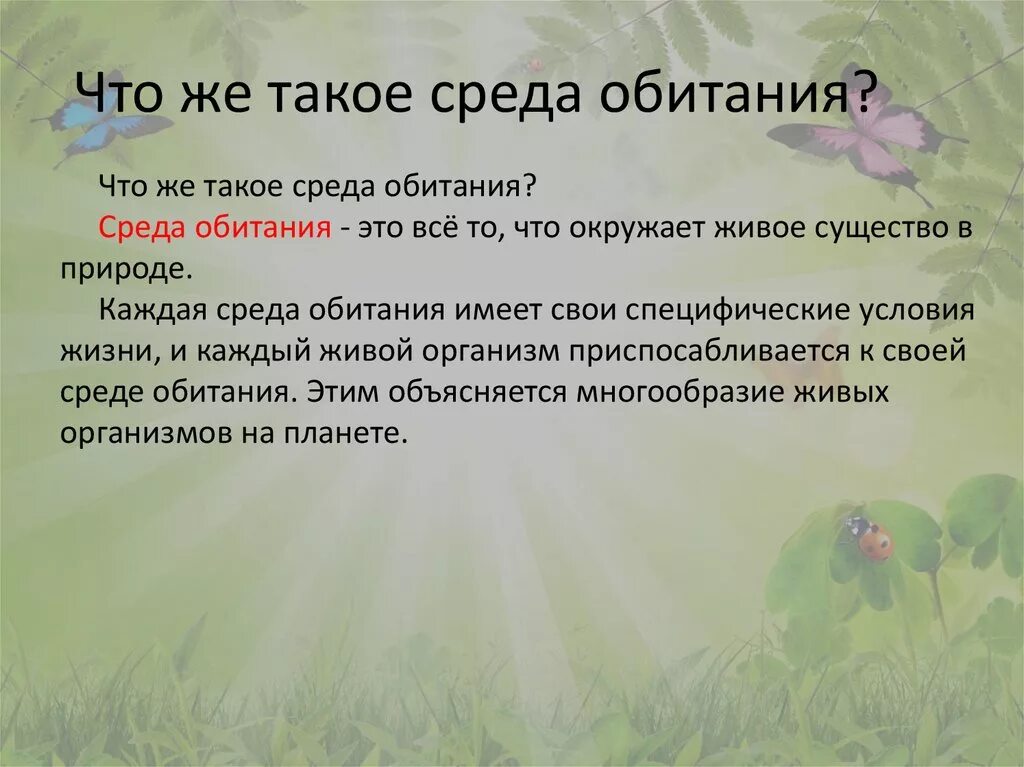 Что же такое среда обитания?

Что же такое среда обитания?

Среда обитания - это всё то, что окружает живое существо в природе.

Каждая среда обитания имеет свои специфические условия жизни, и каждый живой организм приспосабливается к своей среде обитания. Этим объясняется многообразие живых организмов на планете.